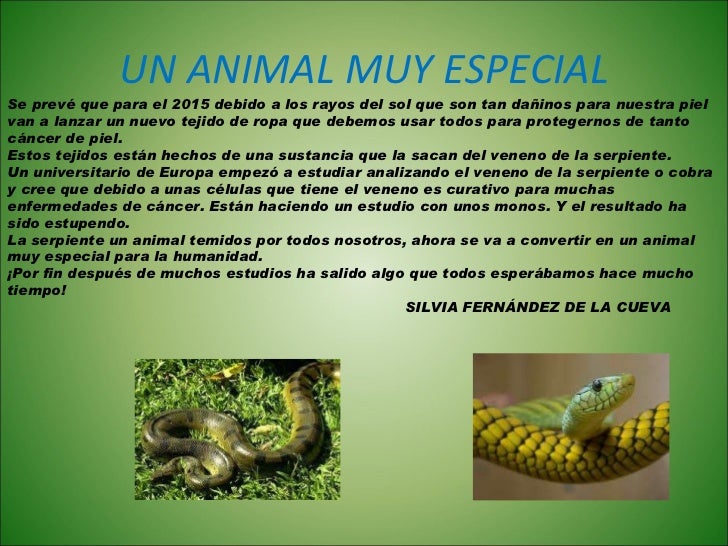 UN ANIMAL MUY ESPECIAL

Se prevé que para el 2015 debido a los rayos del sol que son tan dañinos para nuestra piel van a lanzar un nuevo tejido de ropa que debemos usar todos para protegernos de tanto cáncer de piel.
Estos tejidos están hechos de una sustancia que la sacan del veneno de la serpiente.
Un universitario de Europa empezó a estudiar analizando el veneno de la serpiente o cobra y cree que debido a unas células que tiene el veneno es curativo para muchas enfermedades de cáncer. Están haciendo un estudio con unos monos. Y el resultado ha sido estupendo.
La serpiente un animal temidos por todos nosotros, ahora se va a convertir en un animal muy especial para la humanidad.
¡Por fin después de muchos estudios ha salido algo que todos esperábamos hace mucho tiempo!

SILVIA FERNÁNDEZ DE LA CUEVA